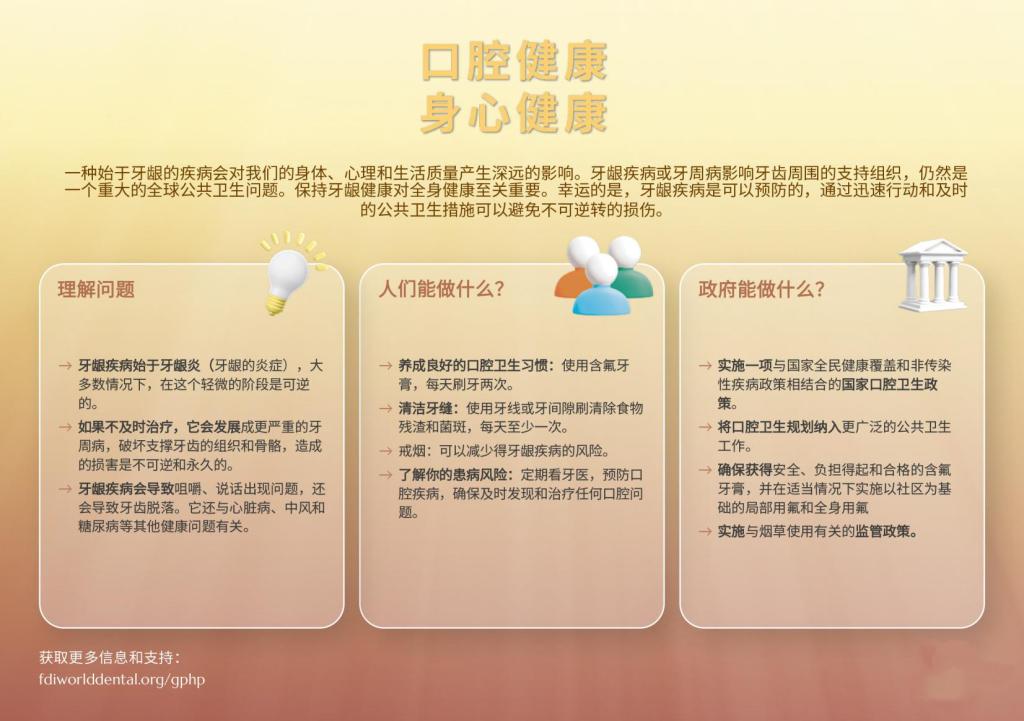 口腔健康
身心健康

一种始于牙龈的疾病会对我们的身体、心理和生活质量产生深远的影响。牙龈疾病或牙周病影响牙齿周围的支持组织，仍然是一个重大的全球公共卫生问题。保持牙龈健康对全身健康至关重要。幸运的是，牙龈疾病是可以预防的，通过迅速行动和及时的公共卫生措施可以避免不可逆转的损伤。

理解问题

→ 牙龈疾病始于牙龈炎（牙龈的炎症），大多数情况下，在这个轻微的阶段是可逆的。

→ 如果不及时治疗，它会发展成更严重的牙周病，破坏支撑牙齿的组织和骨骼，造成的损害是不可逆和永久的。

→ 牙龈疾病会导致咀嚼、说话出现问题，还会导致牙齿脱落。它还与心脏病、中风和糖尿病等其他健康问题有关。

人们能做什么？

→ 养成良好的口腔卫生习惯：使用含氟牙膏，每天刷牙两次。

→ 清洁牙缝：使用牙线或牙间隙刷清除食物残渣和菌斑，每天至少一次。

→ 戒烟：可以减少得牙龈疾病的风险。

→ 了解你的患病风险：定期看牙医，预防口腔疾病，确保及时发现和治疗任何口腔问题。

政府能做什么？

→ 实施一项与国家全民健康覆盖和非传染性疾病政策相结合的国家口腔卫生政策。

→ 将口腔卫生规划纳入更广泛的公共卫生工作。

→ 确保获得安全、负担得起和合格的含氟牙膏，并在适当情况下实施以社区为基础的局部用氟和全身用氟

→ 实施与烟草使用有关的监管政策。

获取更多信息和支持：
fdiworlddental.org/gphp